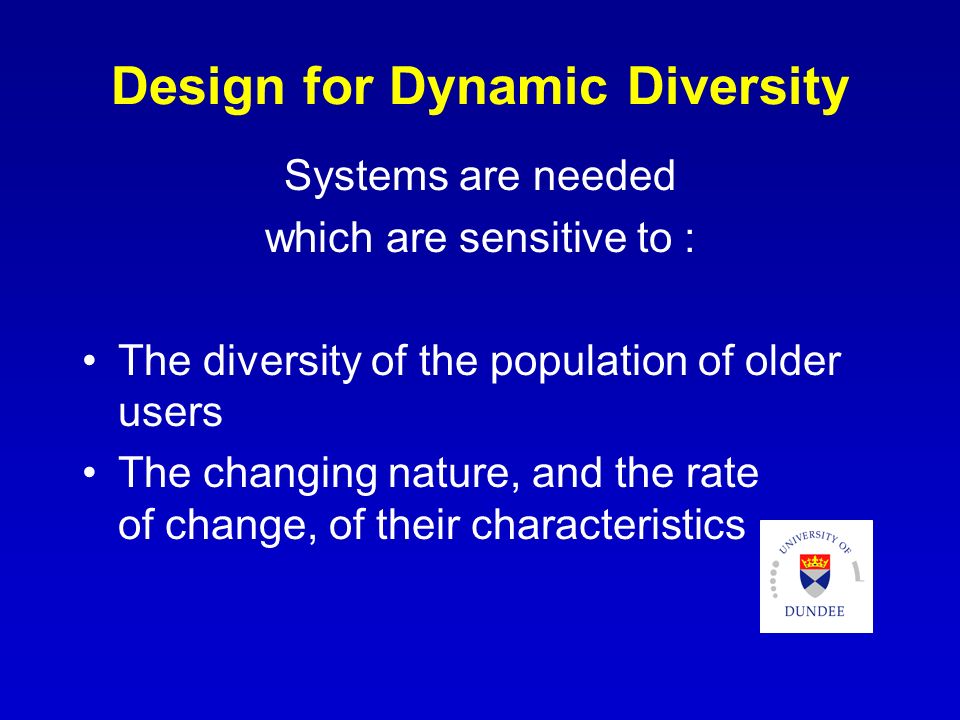 Design for Dynamic Diversity

Systems are needed
which are sensitive to :

• The diversity of the population of older users
• The changing nature, and the rate of change, of their characteristics

UNIVERSITY OF
DUNDEE